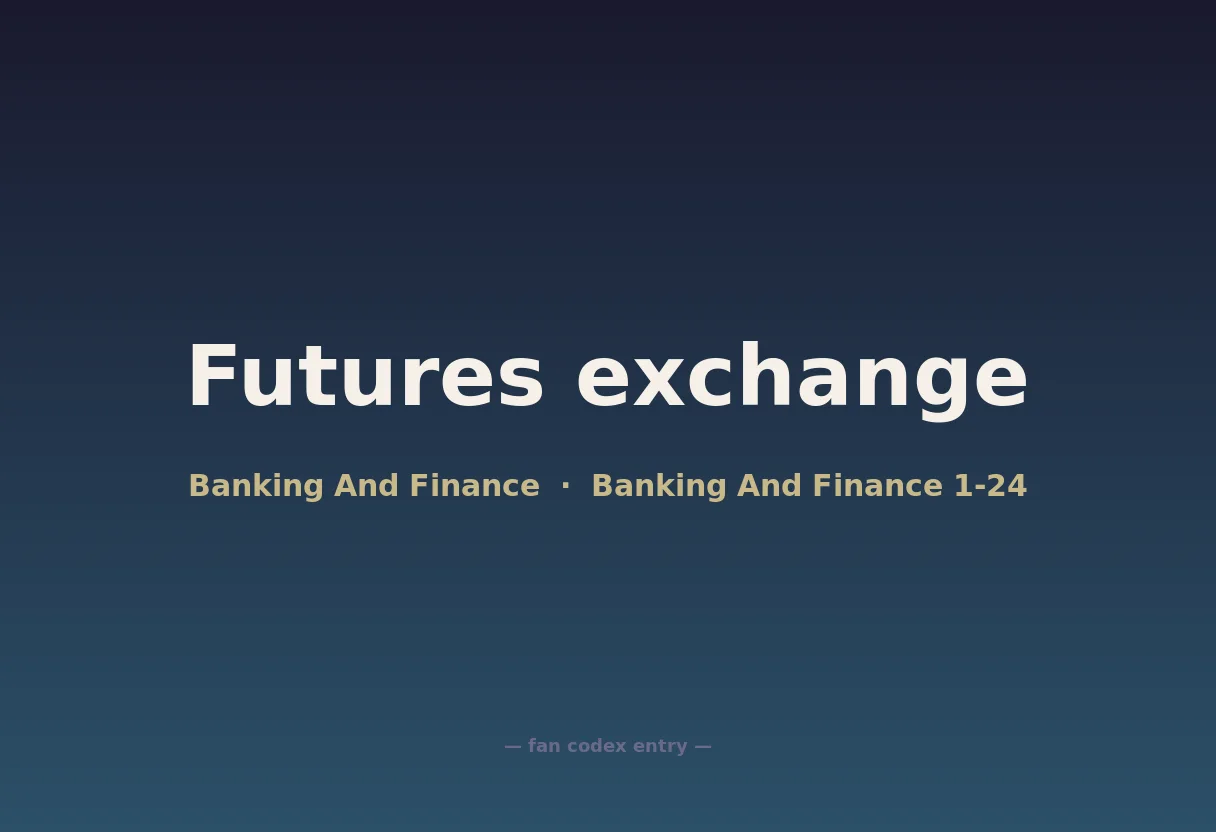 Futures exchange

Banking And Finance · Banking And Finance 1-24

— fan codex entry —